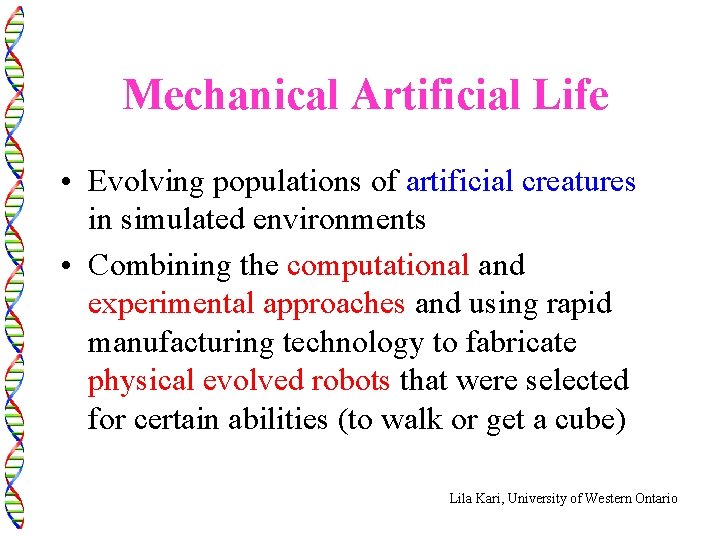 Mechanical Artificial Life

• Evolving populations of artificial creatures in simulated environments

• Combining the computational and experimental approaches and using rapid manufacturing technology to fabricate physical evolved robots that were selected for certain abilities (to walk or get a cube)

Lila Kari, University of Western Ontario